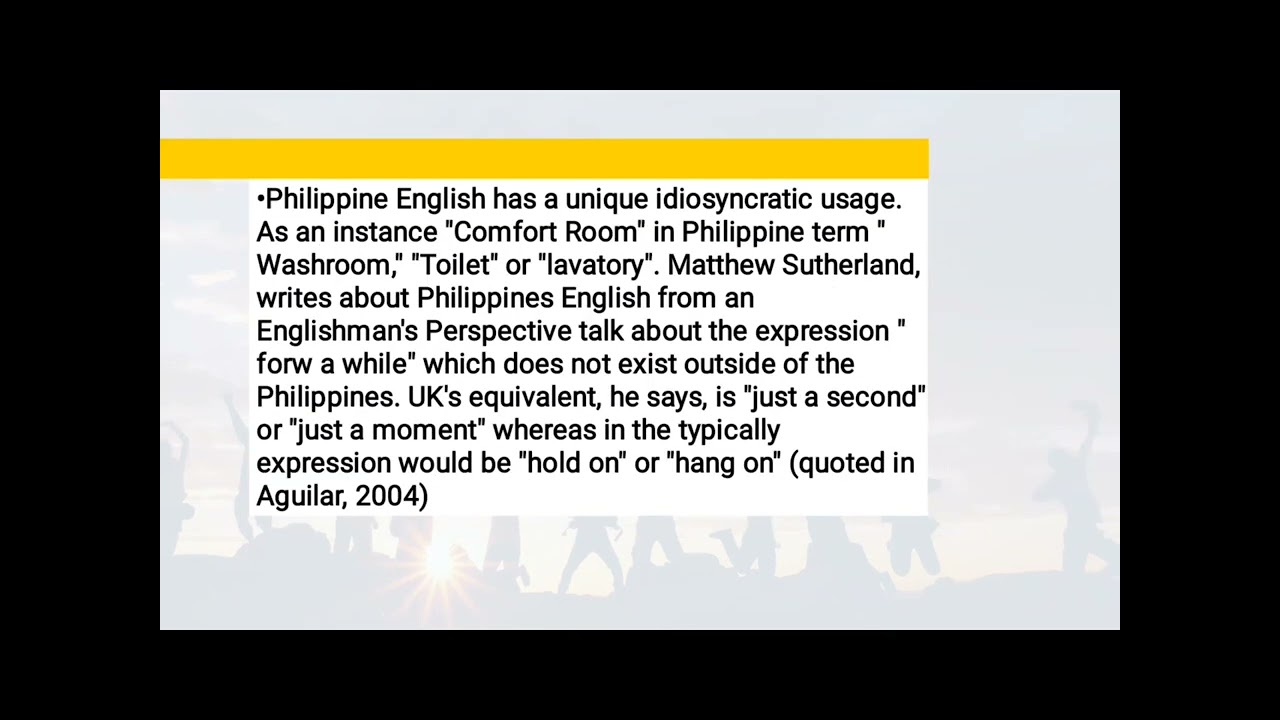 •Philippine English has a unique idiosyncratic usage. As an instance "Comfort Room" in Philippine term " Washroom," "Toilet" or "lavatory". Matthew Sutherland, writes about Philippines English from an Englishman's Perspective talk about the expression " forw a while" which does not exist outside of the Philippines. UK's equivalent, he says, is "just a second" or "just a moment" whereas in the typically expression would be "hold on" or "hang on" (quoted in Aguilar, 2004)